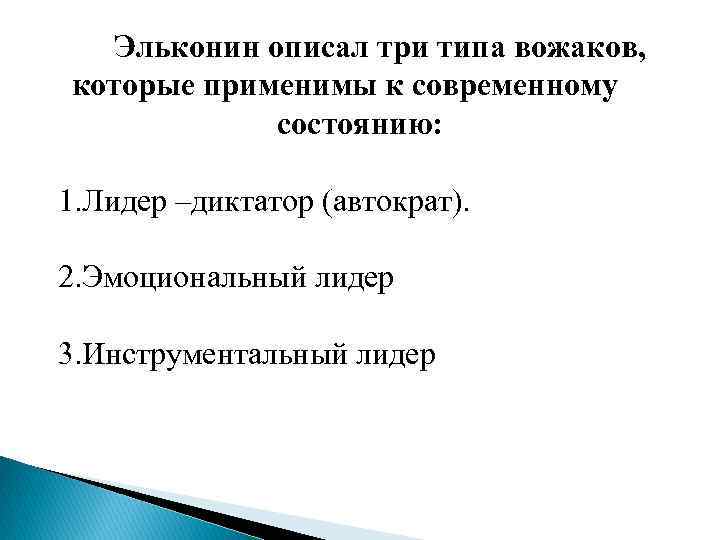 Эльконин описал три типа вожаков, которые применимы к современному состоянию:

1.Лидер –диктатор (автократ).

2.Эмоциональный лидер

3.Инструментальный лидер